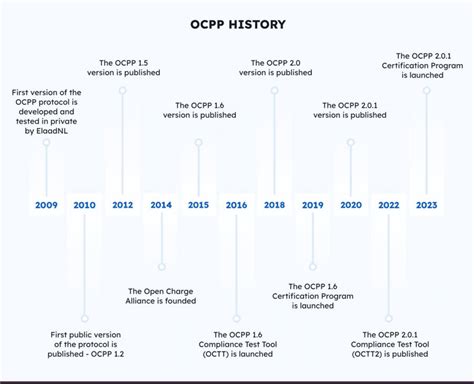 OCPP HISTORY

First version of the OCPP protocol is developed and tested in private by ElaadNL

The OCPP 1.5 version is published

The OCPP 1.6 version is published

The OCPP 2.0 version is published

The OCPP 2.0.1 version is published

The OCPP 2.0.1 Certification Program is launched

2009

2010

2012

2014

2015

2016

2018

2019

2020

2022

2023

First public version of the protocol is published - OCPP 1.2

The Open Charge Alliance is founded

The OCPP 1.6 Compliance Test Tool (OCTT) is launched

The OCPP 1.6 Certification Program is launched

The OCPP 2.0.1 Compliance Test Tool (OCTT2) is published